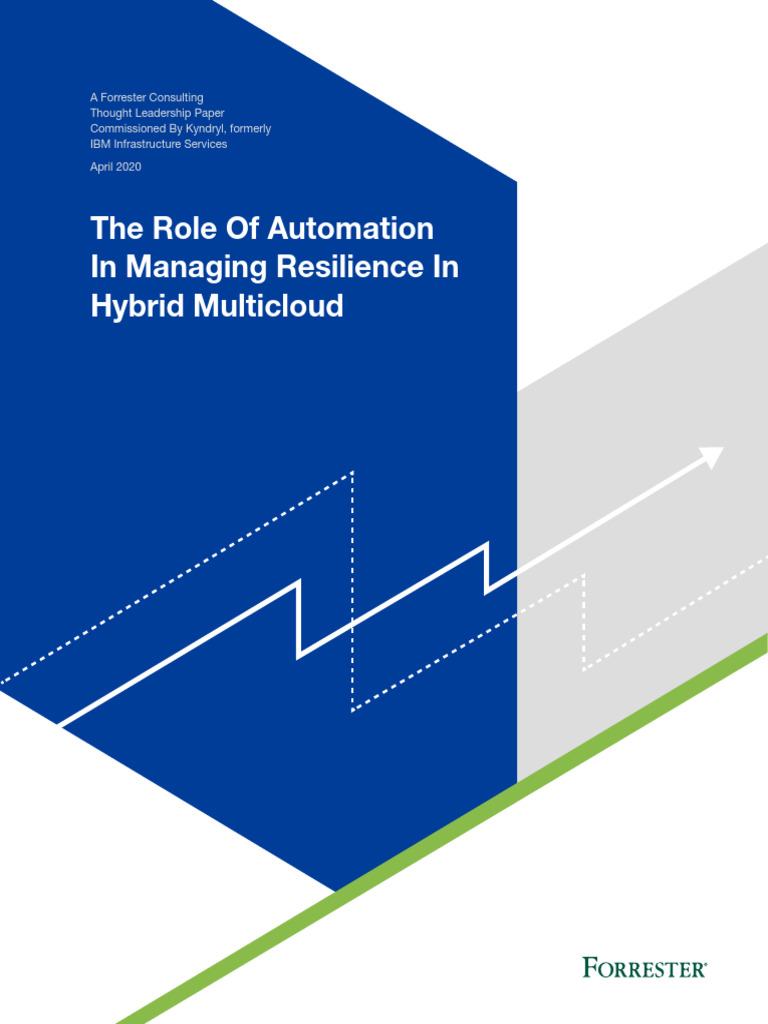 A Forrester Consulting
Thought Leadership Paper
Commissioned By Kyndryl, formerly
IBM Infrastructure Services

April 2020

The Role Of Automation In Managing Resilience In Hybrid Multicloud

FORRESTER®